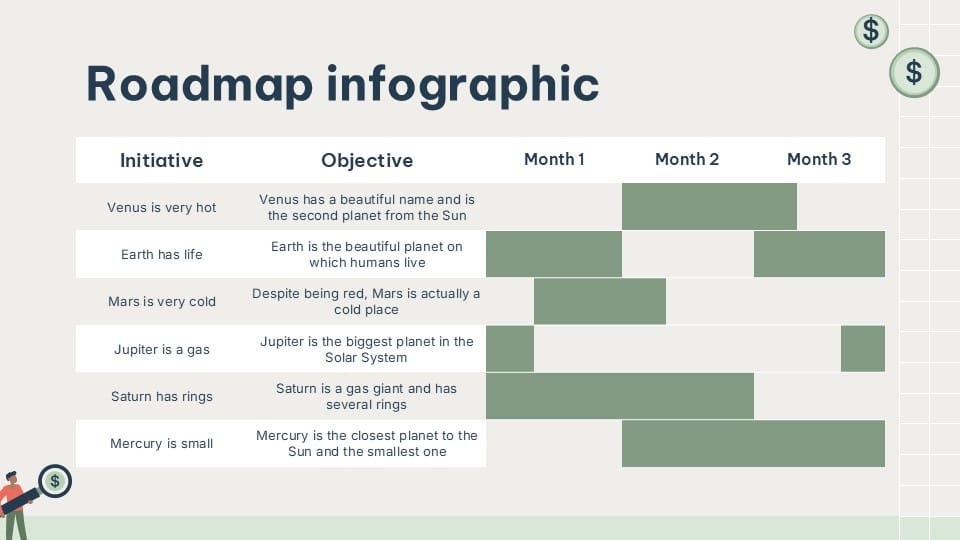 Roadmap infographic

| Initiative | Objective | Month 1 | Month 2 | Month 3 |
|---|---|---|---|---|
| Venus is very hot | Venus has a beautiful name and is the second planet from the Sun | | | |
| Earth has life | Earth is the beautiful planet on which humans live | | | |
| Mars is very cold | Despite being red, Mars is actually a cold place | | | |
| Jupiter is a gas | Jupiter is the biggest planet in the Solar System | | | |
| Saturn has rings | Saturn is a gas giant and has several rings | | | |
| Mercury is small | Mercury is the closest planet to the Sun and the smallest one | | | |

$

$

$